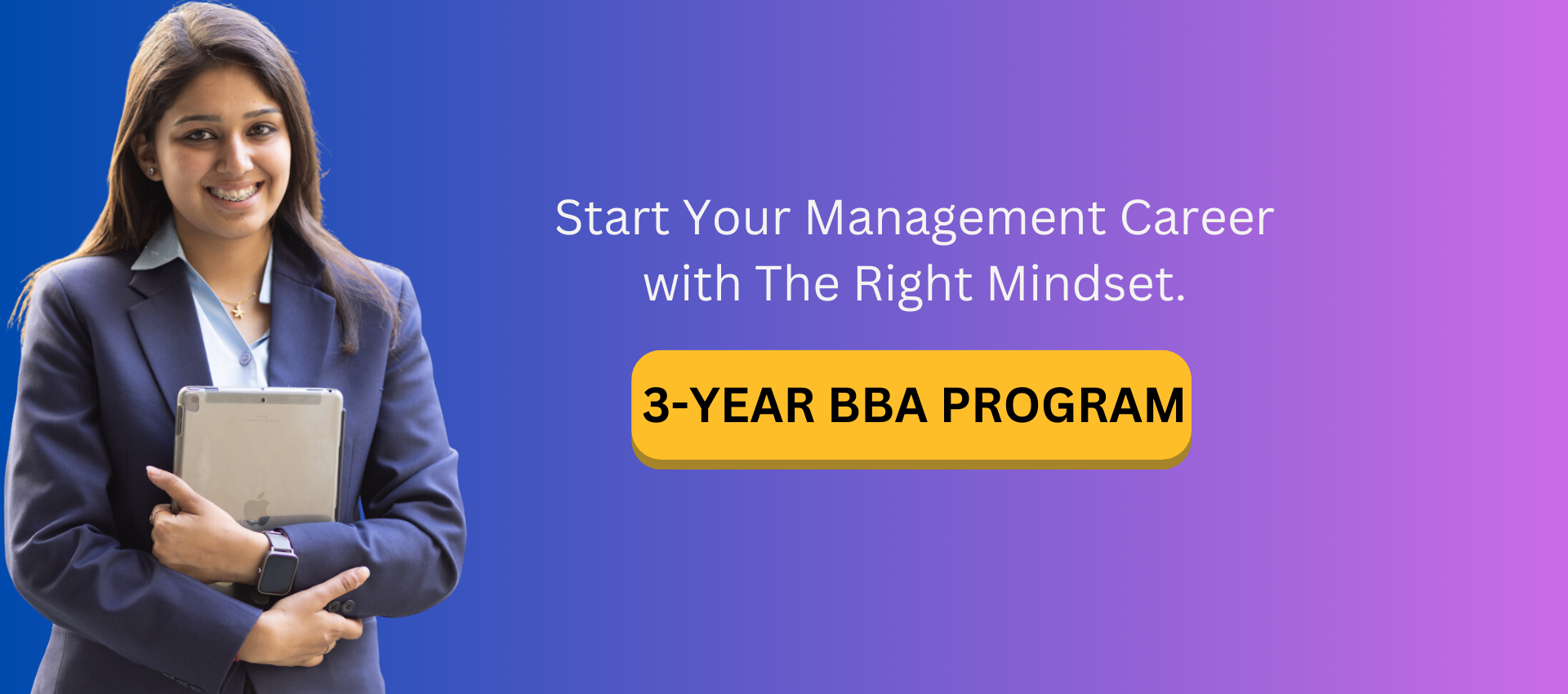 Start Your Management Career with The Right Mindset.

3-YEAR BBA PROGRAM